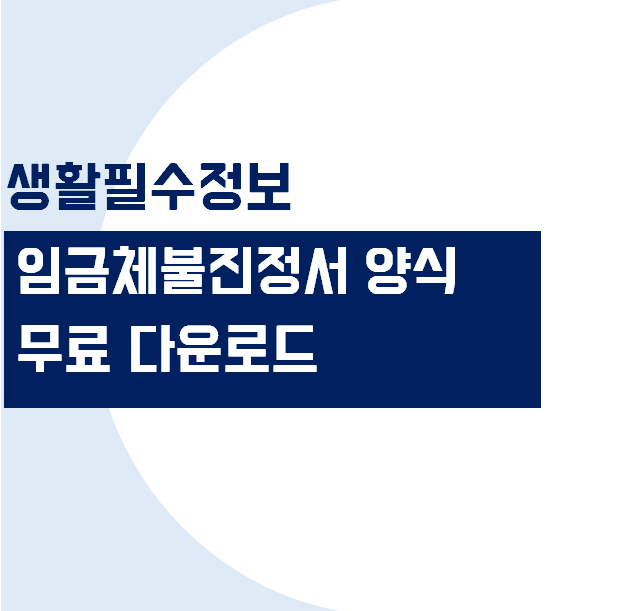 생활필수정보

임금체불진정서 양식
무료 다운로드